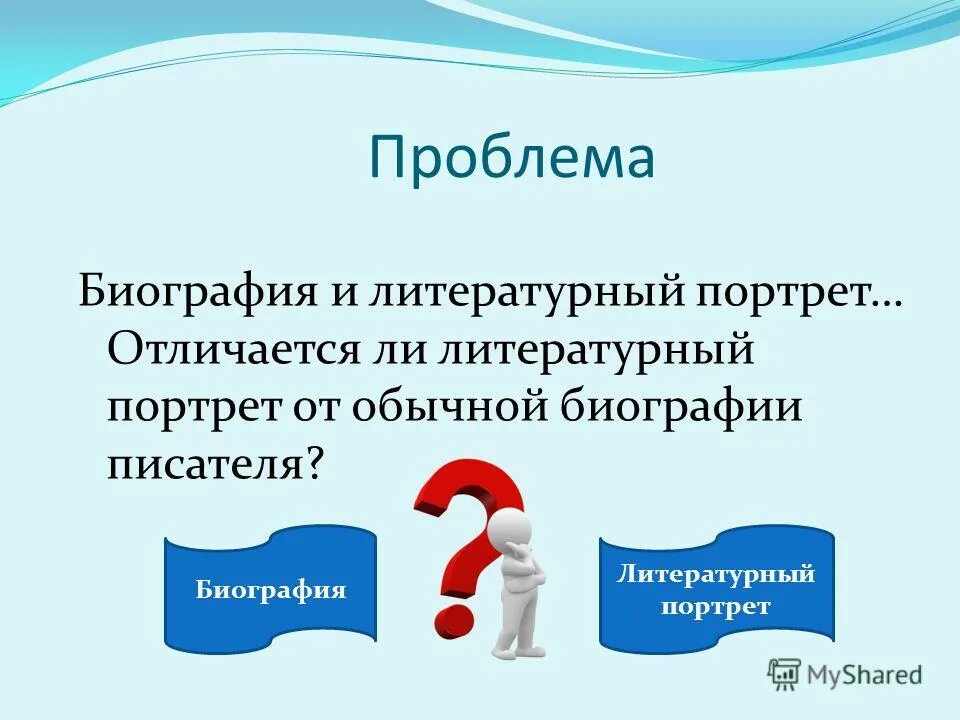 Проблема

Биография и литературный портрет… Отличается ли литературный портрет от обычной биографии писателя?

Биография

Литературный портрет

MyShared